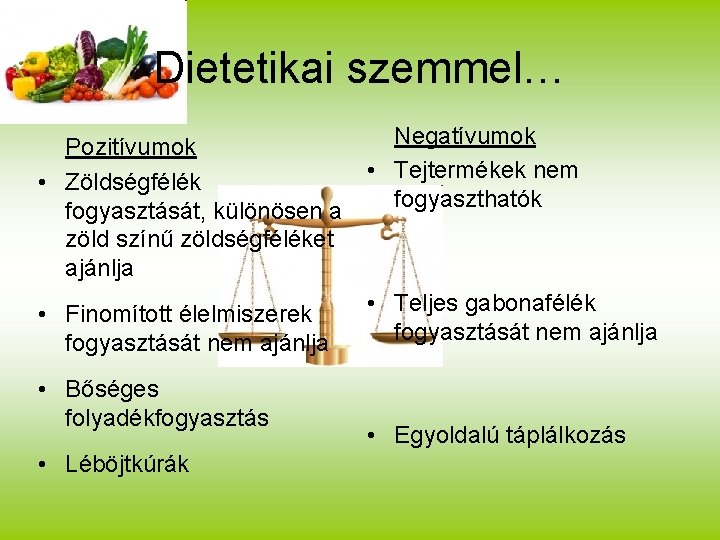 Dietetikai szemmel…

Pozitívumok
• Zöldségfélék fogyasztását, különösen a zöld színű zöldségféléket ajánlja
• Finomított élelmiszerek fogyasztását nem ajánlja
• Bőséges folyadékfogyasztás
• Léböjtkúrák

Negatívumok
• Tejtermékek nem fogyaszthatók
• Teljes gabonafélék fogyasztását nem ajánlja
• Egyoldalú táplálkozás